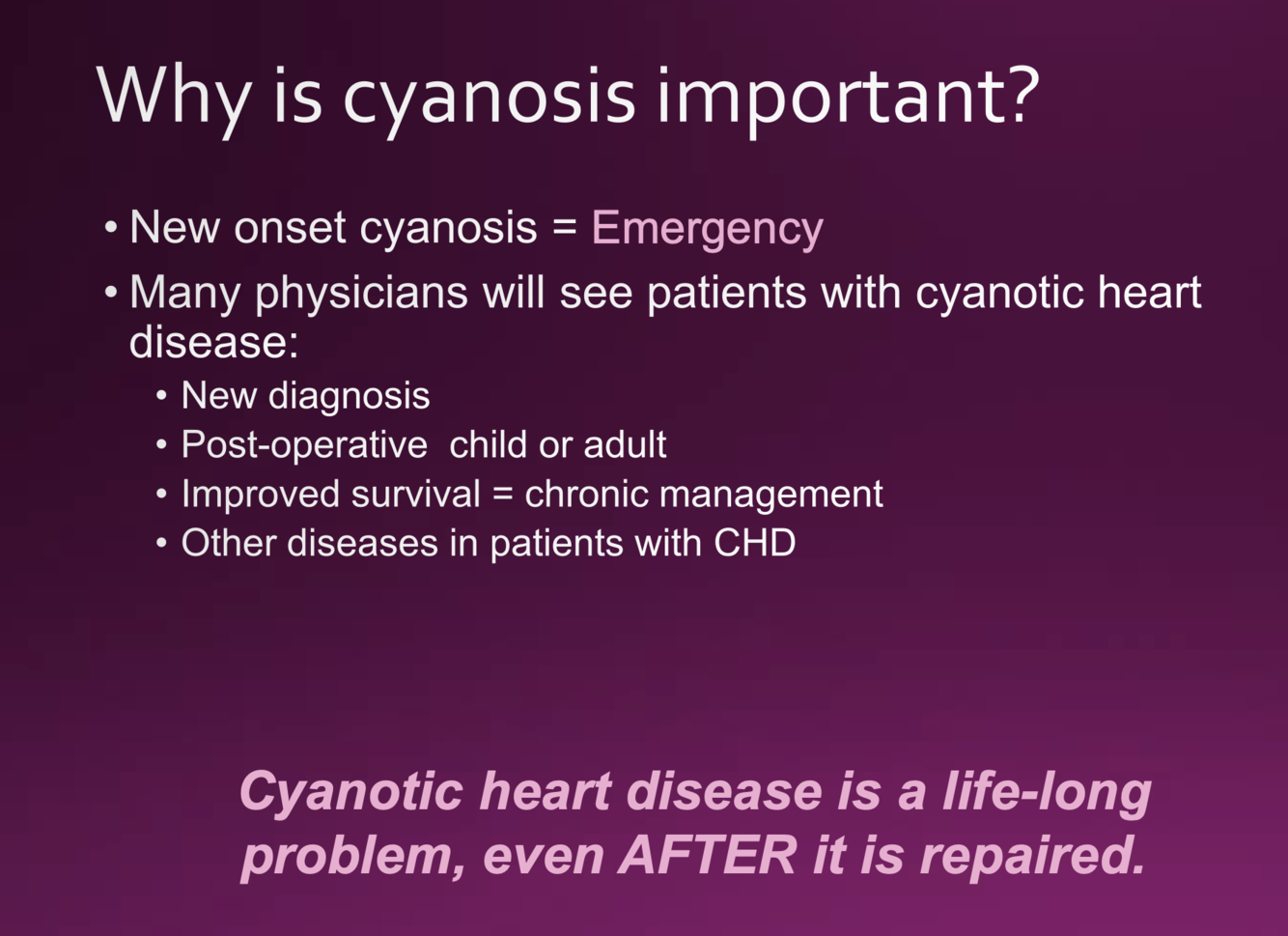 Why is cyanosis important?

• New onset cyanosis = Emergency
• Many physicians will see patients with cyanotic heart disease:
  • New diagnosis
  • Post-operative  child or adult
  • Improved survival = chronic management
  • Other diseases in patients with CHD

Cyanotic heart disease is a life-long problem, even AFTER it is repaired.